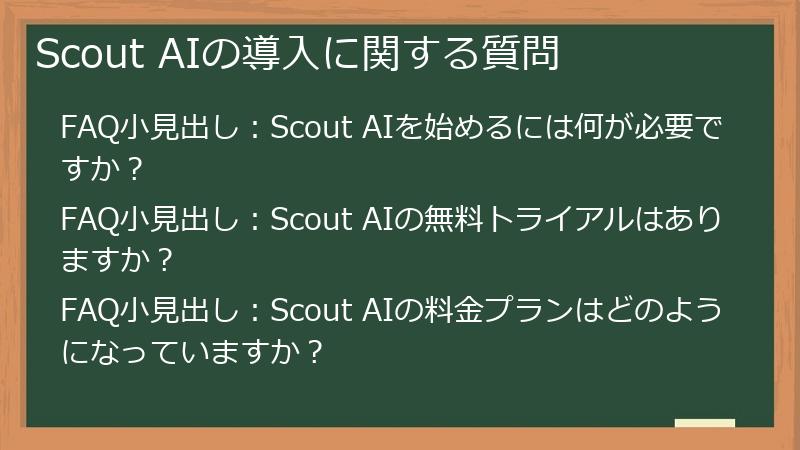 Scout AIの導入に関する質問

FAQ小見出し：Scout AIを始めるには何が必要ですか？

FAQ小見出し：Scout AIの無料トライアルはありますか？

FAQ小見出し：Scout AIの料金プランはどのようになっていますか？